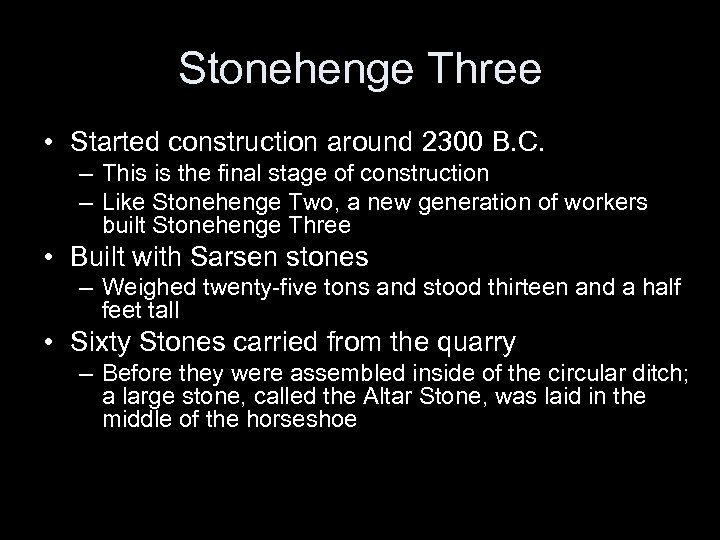 Stonehenge Three

• Started construction around 2300 B.C.
  – This is the final stage of construction
  – Like Stonehenge Two, a new generation of workers built Stonehenge Three
• Built with Sarsen stones
  – Weighed twenty-five tons and stood thirteen and a half feet tall
• Sixty Stones carried from the quarry
  – Before they were assembled inside of the circular ditch; a large stone, called the Altar Stone, was laid in the middle of the horseshoe